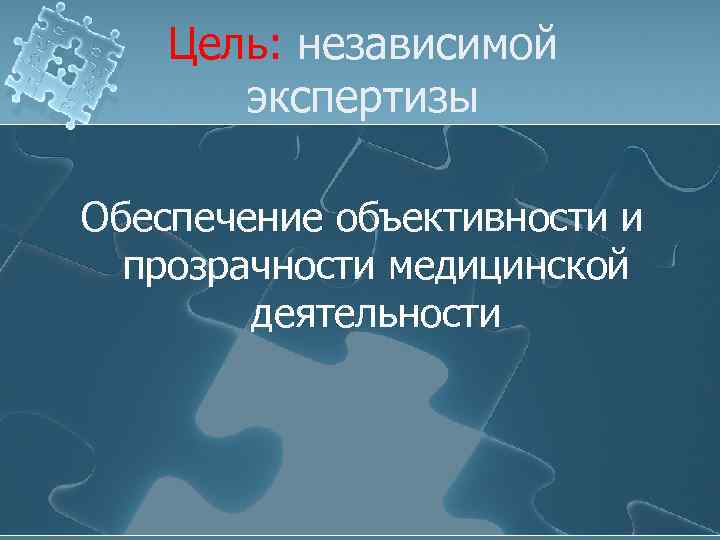 Цель: независимой экспертизы

Обеспечение объективности и прозрачности медицинской деятельности